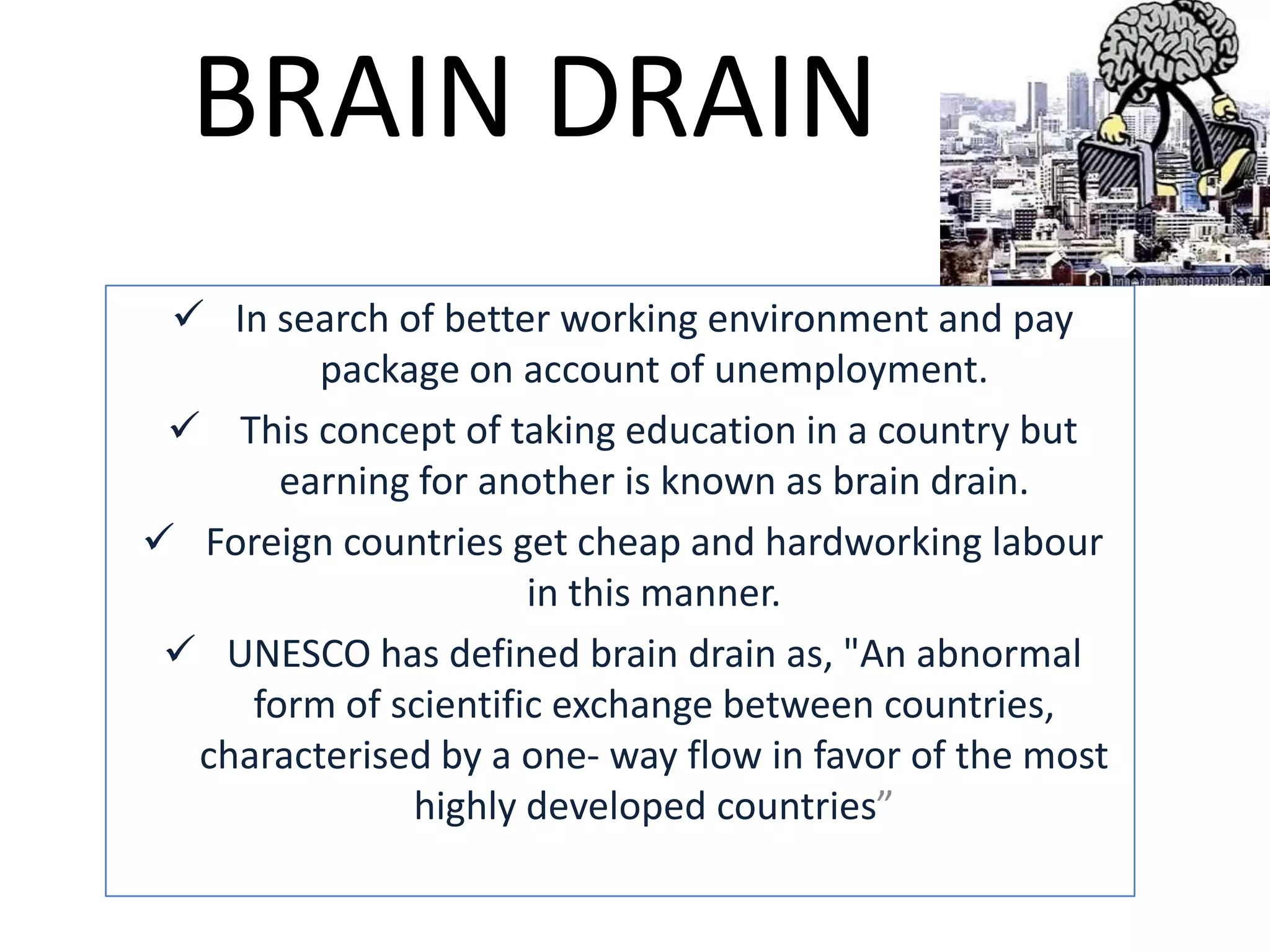 BRAIN DRAIN

✓ In search of better working environment and pay package on account of unemployment.

✓ This concept of taking education in a country but earning for another is known as brain drain.

✓ Foreign countries get cheap and hardworking labour in this manner.

✓ UNESCO has defined brain drain as, "An abnormal form of scientific exchange between countries, characterised by a one- way flow in favor of the most highly developed countries”